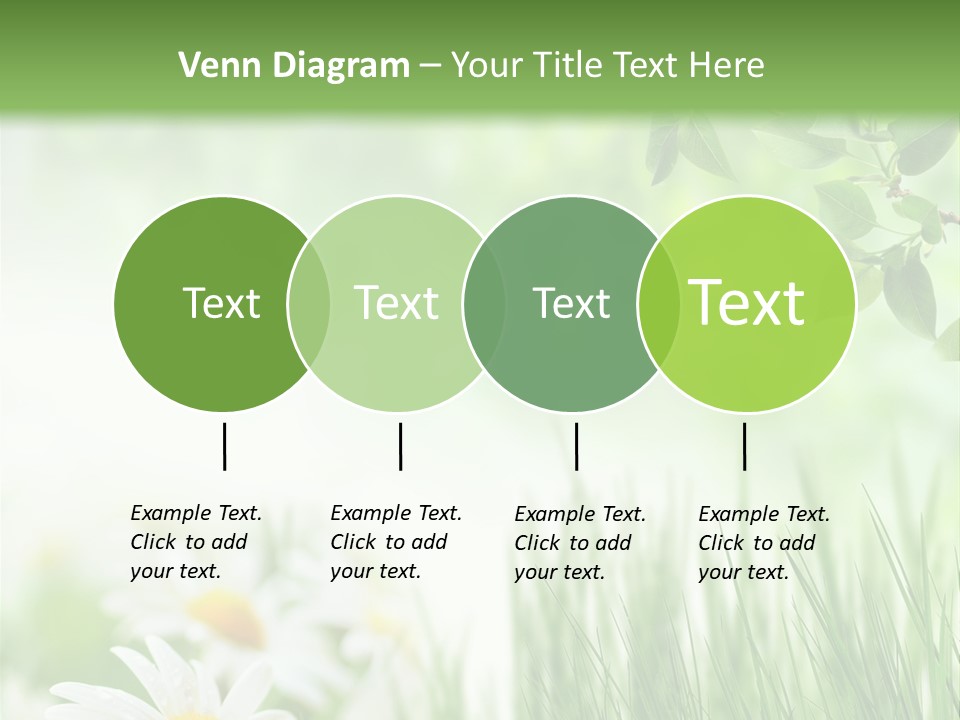 Venn Diagram – Your Title Text Here

Text

Text

Text

Text

Example Text. Click to add your text.

Example Text. Click to add your text.

Example Text. Click to add your text.

Example Text. Click to add your text.